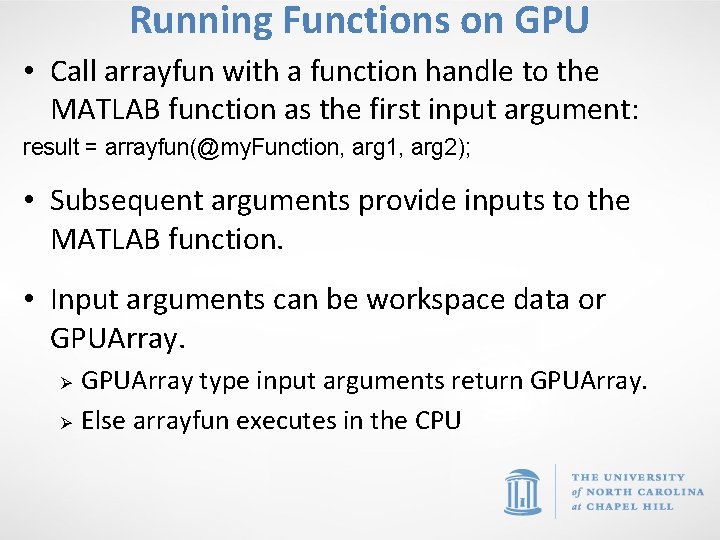 Running Functions on GPU

• Call arrayfun with a function handle to the MATLAB function as the first input argument:

result = arrayfun(@myFunction, arg1, arg2);

• Subsequent arguments provide inputs to the MATLAB function.

• Input arguments can be workspace data or GPUArray.

➢ GPUArray type input arguments return GPUArray.

➢ Else arrayfun executes in the CPU

THE UNIVERSITY of NORTH CAROLINA at CHAPEL HILL